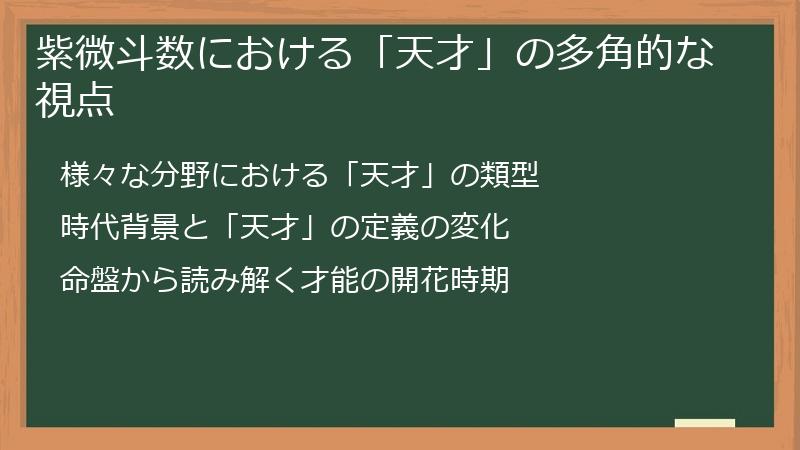 紫微斗数における「天才」の多角的な視点

様々な分野における「天才」の類型

時代背景と「天才」の定義の変化

命盤から読み解く才能の開花時期